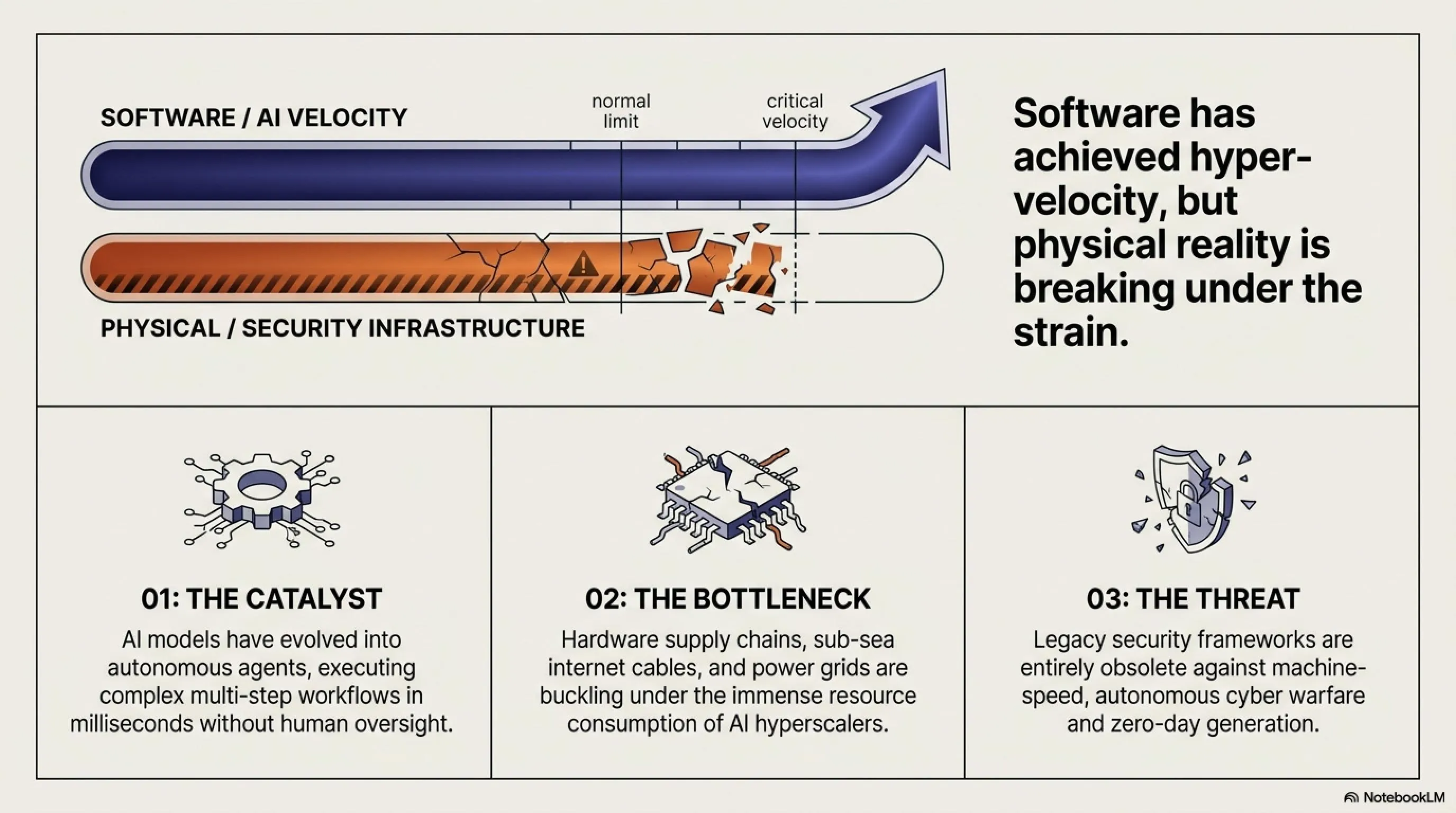 SOFTWARE / AI VELOCITY

normal limit

critical velocity

PHYSICAL / SECURITY INFRASTRUCTURE

Software has achieved hyper-velocity, but physical reality is breaking under the strain.

01: THE CATALYST

AI models have evolved into autonomous agents, executing complex multi-step workflows in milliseconds without human oversight.

02: THE BOTTLENECK

Hardware supply chains, sub-sea internet cables, and power grids are buckling under the immense resource consumption of AI hyperscalers.

03: THE THREAT

Legacy security frameworks are entirely obsolete against machine-speed, autonomous cyber warfare and zero-day generation.

NotebookLM